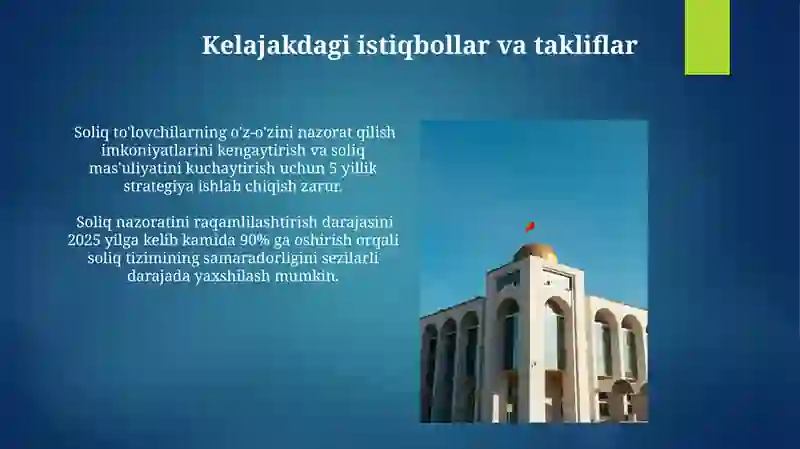 Kelajakdagi istiqbollar va takliflar

Soliq to'lovchilarning o'z-o'zini nazorat qilish imkoniyatlarini kengaytirish va soliq mas'uliyatini kuchaytirish uchun 5 yillik strategiya ishlab chiqish zarur.

Soliq nazoratini raqamlilashtirish darajasini 2025 yilga kelib kamida 90% ga oshirish orqali soliq tizimining samaradorligini sezilarli darajada yaxshilash mumkin.